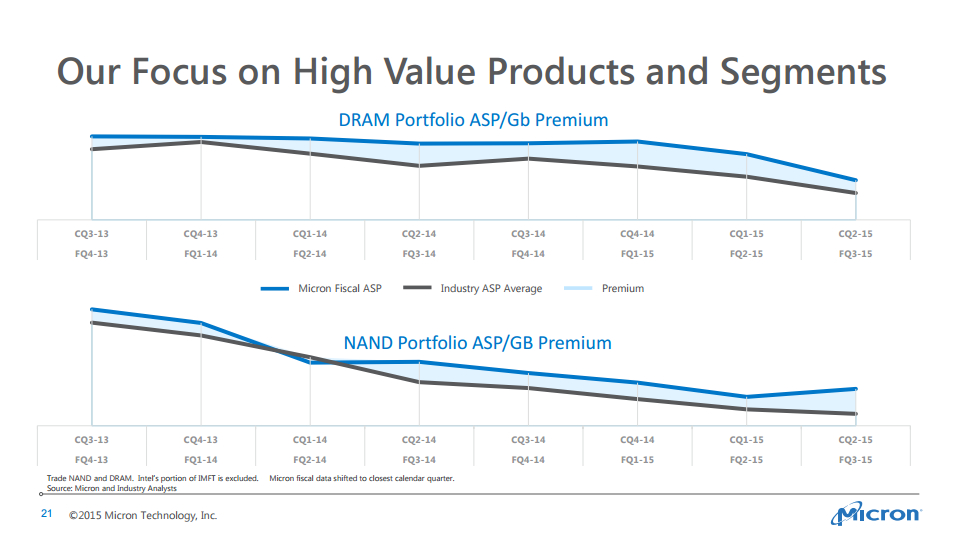 Our Focus on High Value Products and Segments

DRAM Portfolio ASP/Gb Premium

| CQ3-13 | CQ4-13 | CQ1-14 | CQ2-14 | CQ3-14 | CQ4-14 | CQ1-15 | CQ2-15 |
|---|---|---|---|---|---|---|---|
| FQ4-13 | FQ1-14 | FQ2-14 | FQ3-14 | FQ4-14 | FQ1-15 | FQ2-15 | FQ3-15 |

Micron Fiscal ASP Industry ASP Average Premium

NAND Portfolio ASP/GB Premium

| CQ3-13 | CQ4-13 | CQ1-14 | CQ2-14 | CQ3-14 | CQ4-14 | CQ1-15 | CQ2-15 |
|---|---|---|---|---|---|---|---|
| FQ4-13 | FQ1-14 | FQ2-14 | FQ3-14 | FQ4-14 | FQ1-15 | FQ2-15 | FQ3-15 |

Trade NAND and DRAM. Intel's portion of IMFT is excluded. Micron fiscal data shifted to closest calendar quarter.
Source: Micron and Industry Analysts

21 ©2015 Micron Technology, Inc.

Micron